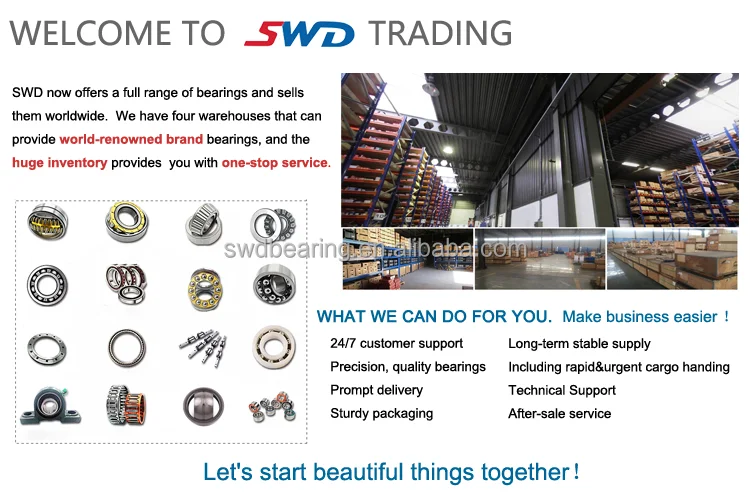 WELCOME TO SWD TRADING

SWD now offers a full range of bearings and sells them worldwide. We have four warehouses that can provide world-renowned brand bearings, and the huge inventory provides you with one-stop service.

swdbearing.en.alibaba.com

WHAT WE CAN DO FOR YOU. Make business easier！

24/7 customer support
Precision, quality bearings
Prompt delivery
Sturdy packaging

Long-term stable supply
Including rapid&urgent cargo handing
Technical Support
After-sale service

Let's start beautiful things together！